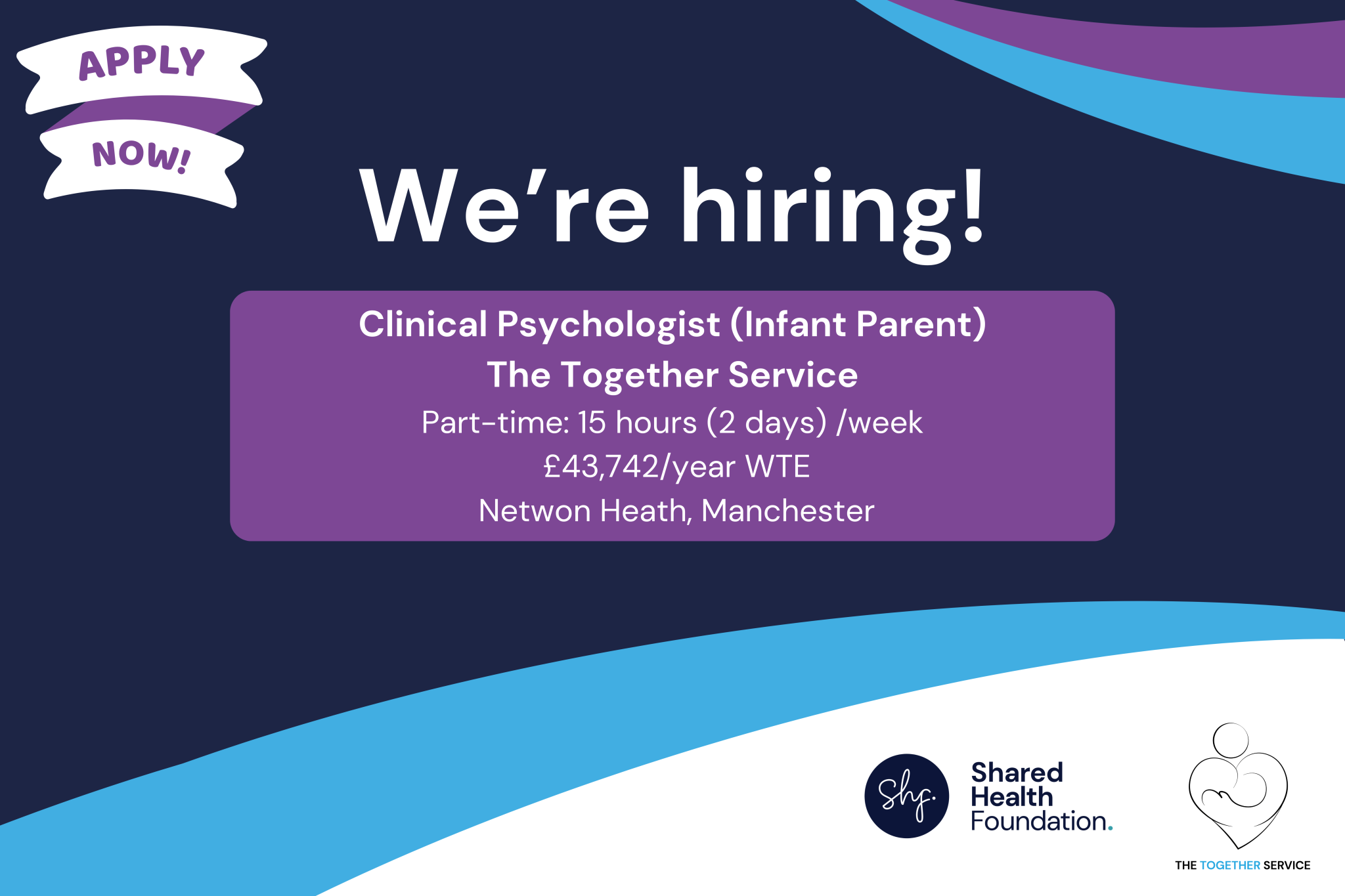 APPLY
NOW!

We're hiring!

Clinical Psychologist (Infant Parent)
The Together Service
Part-time: 15 hours (2 days) /week
£43,742/year WTE
Netwon Heath, Manchester

Shf.
Shared Health Foundation.

THE TOGETHER SERVICE